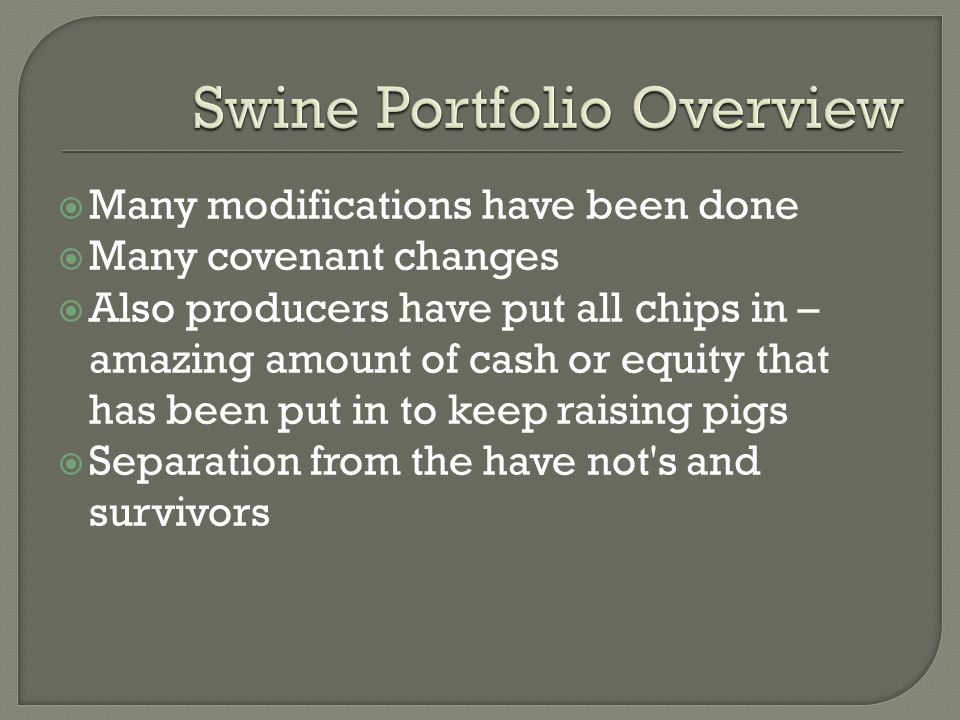 Swine Portfolio Overview

Many modifications have been done
Many covenant changes
Also producers have put all chips in – amazing amount of cash or equity that has been put in to keep raising pigs
Separation from the have not's and survivors